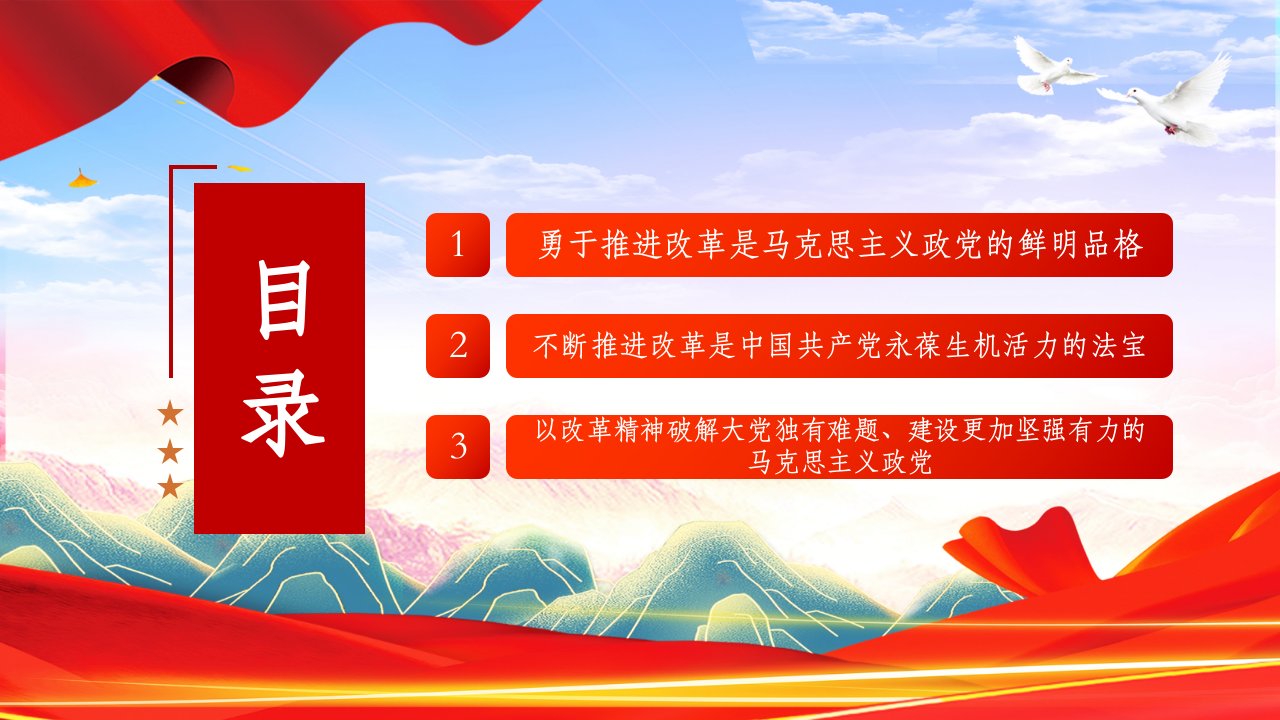 目录

1 勇于推进改革是马克思主义政党的鲜明品格

2 不断推进改革是中国共产党永葆生机活力的法宝

3 以改革精神破解大党独有难题、建设更加坚强有力的马克思主义政党